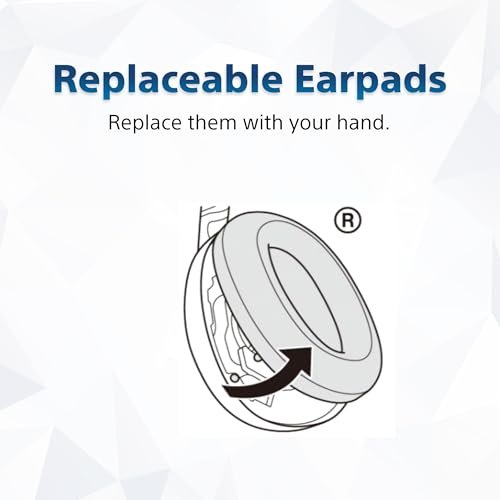 Replaceable Earpads

Replace them with your hand.

R